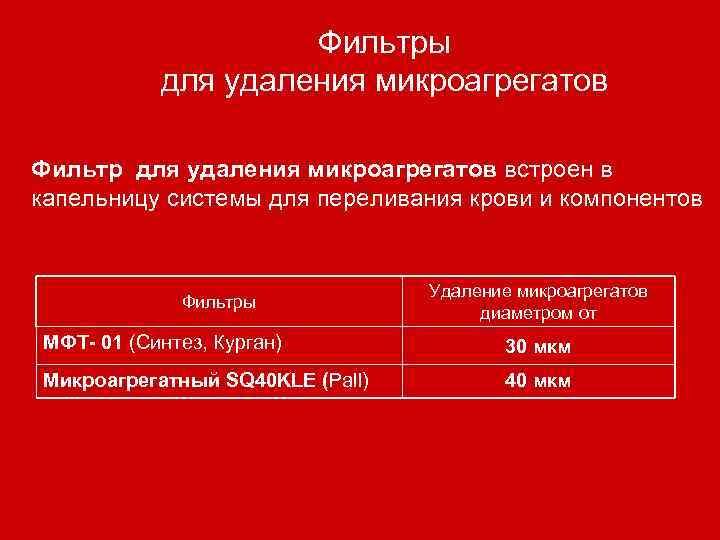 Фильтры
для удаления микроагрегатов

Фильтр для удаления микроагрегатов встроен в капельницу системы для переливания крови и компонентов

| Фильтры | Удаление микроагрегатов диаметром от |
|---|---|
| МФТ- 01 (Синтез, Курган) | 30 мкм |
| Микроагрегатный SQ40KLE (Pall) | 40 мкм |